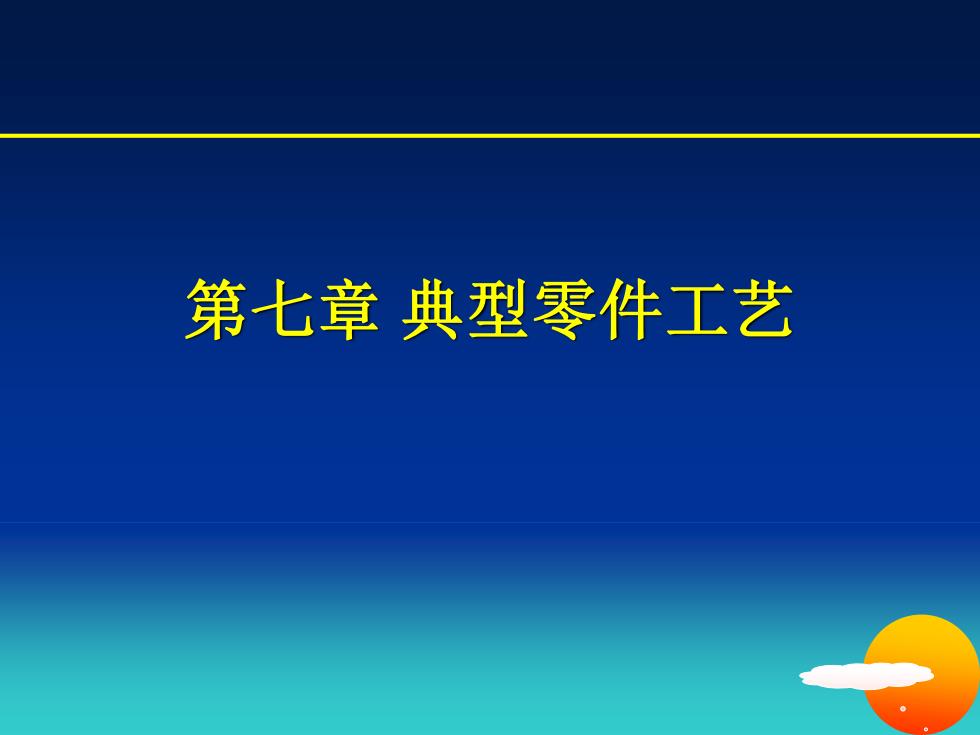 第七章 典型零件工艺